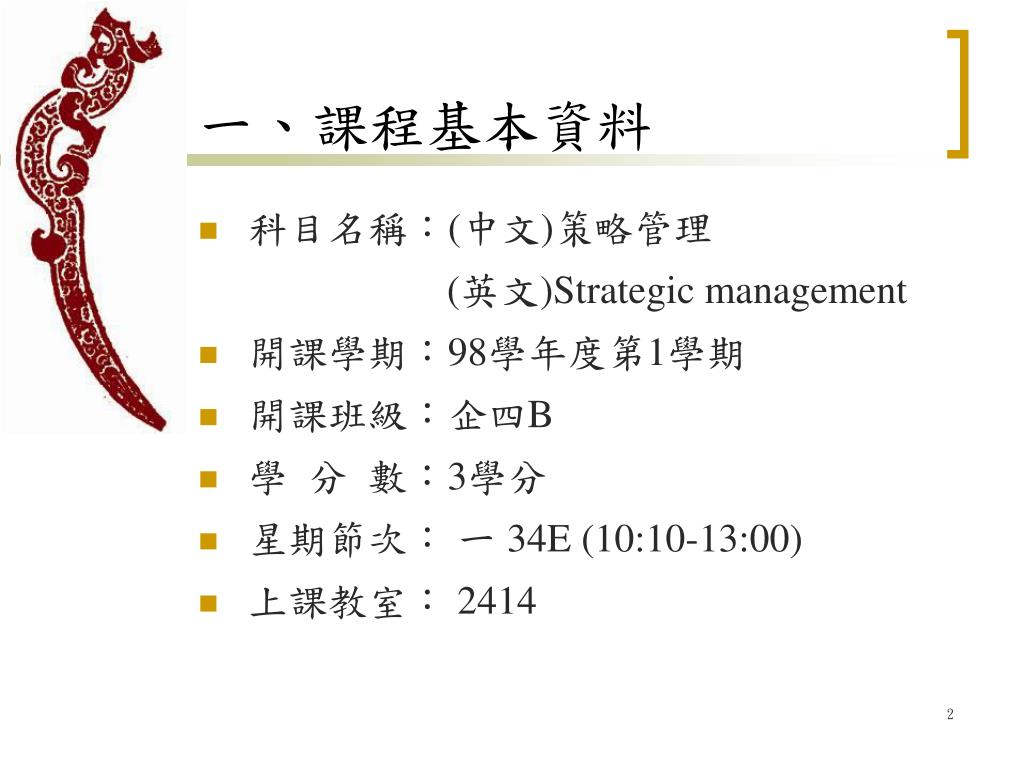 一、課程基本資料

科目名稱：(中文)策略管理
(英文)Strategic management

開課學期：98學年度第1學期

開課班級：企四B

學 分 數：3學分

星期節次： 一 34E (10:10-13:00)

上課教室： 2414

2